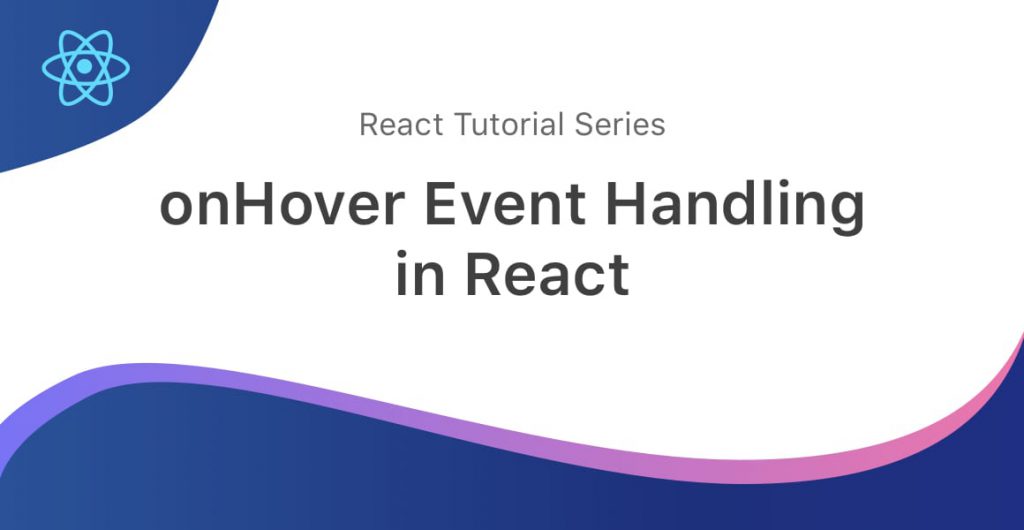 React Tutorial Series

onHover Event Handling in React